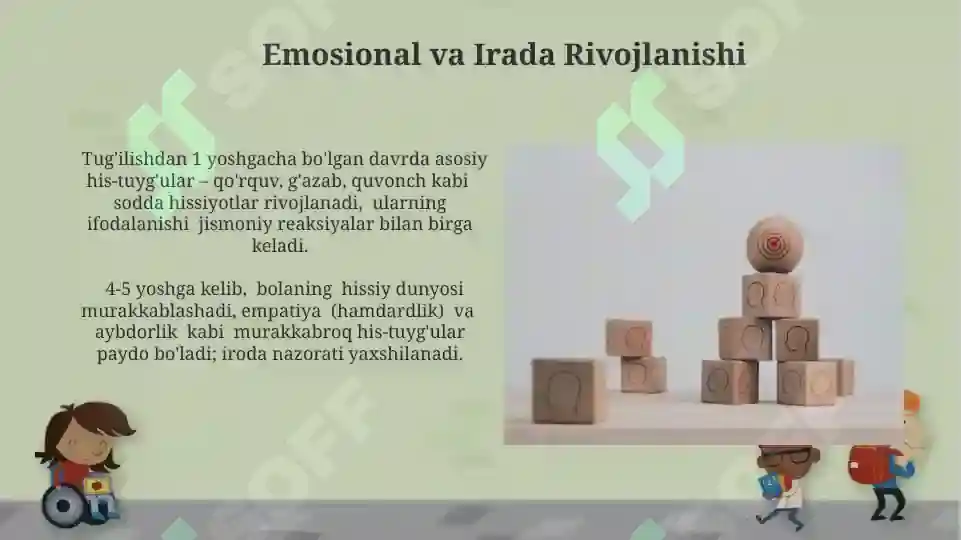 Emosional va Irada Rivojlanishi

Tug'ilishdan 1 yoshgacha bo'lgan davrda asosiy his-tuyg'ular – qo'rquv, g'azab, quvonch kabi sodda hissiyotlar rivojlanadi, ularning ifodalanishi jismoniy reaksiyalar bilan birga keladi.

4-5 yoshga kelib, bolaning hissiy dunyosi murakkablashadi, empatiya (hamdardlik) va aybdorlik kabi murakkabroq his-tuyg'ular paydo bo'ladi; iroda nazorati yaxshilanadi.